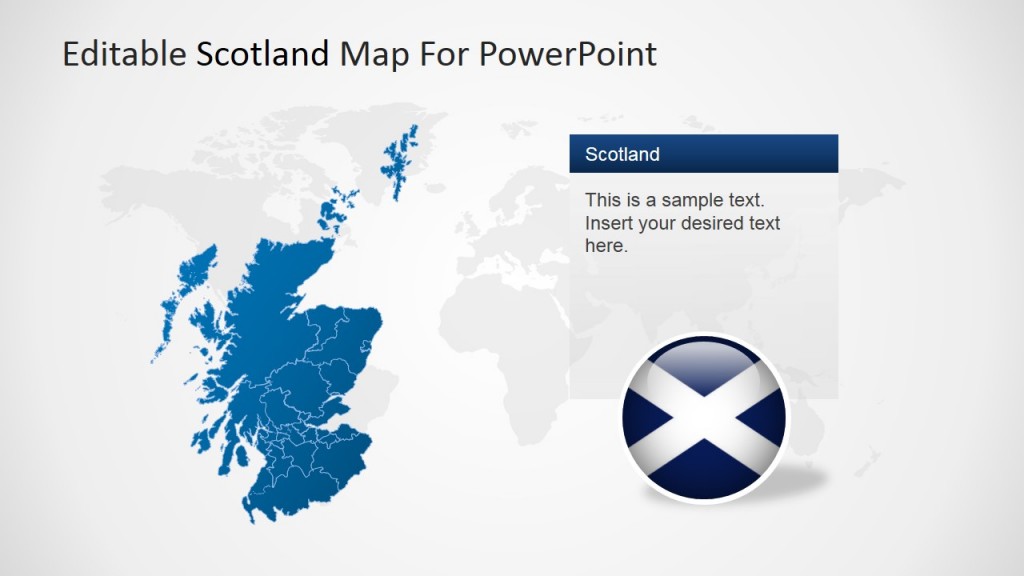 Editable Scotland Map For PowerPoint

Scotland

This is a sample text. Insert your desired text here.